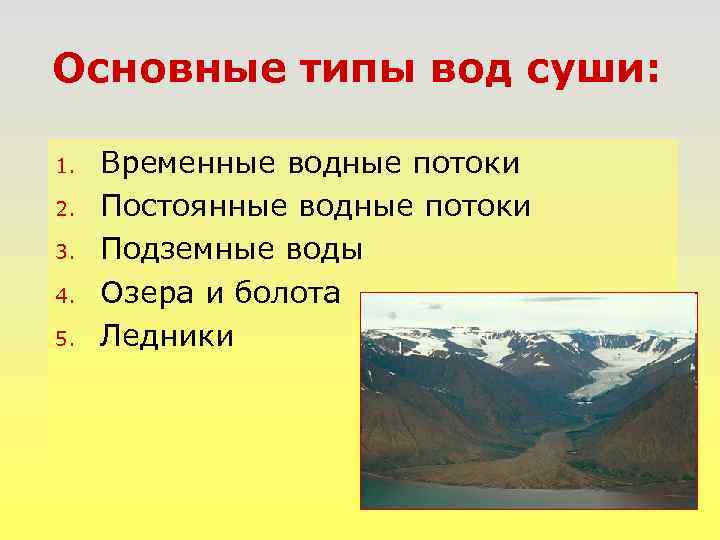 Основные типы вод суши:

1. Временные водные потоки
2. Постоянные водные потоки
3. Подземные воды
4. Озера и болота
5. Ледники